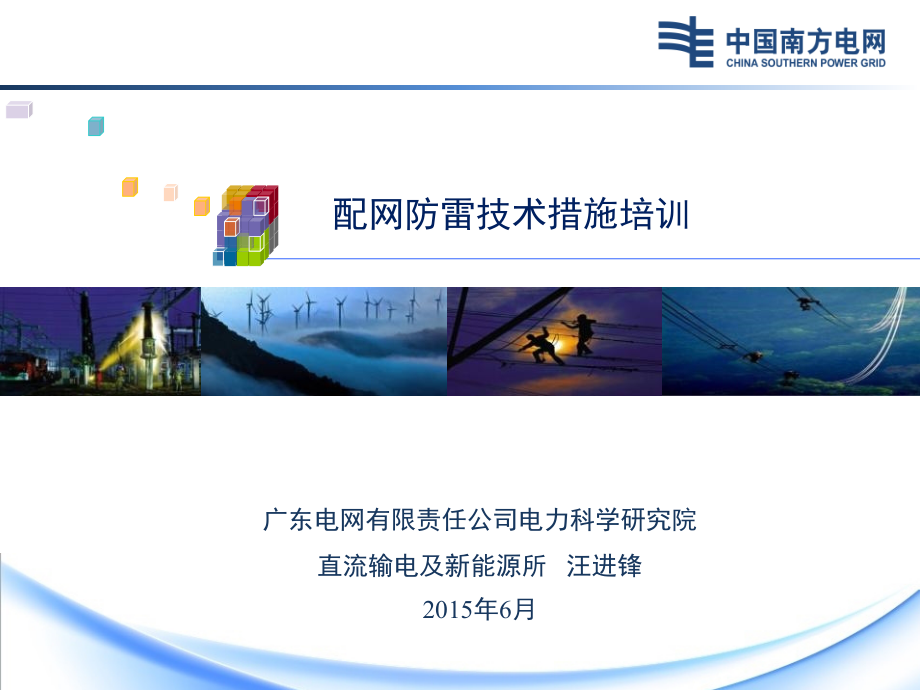 中国南方电网
CHINA SOUTHERN POWER GRID

配网防雷技术措施培训

广东电网有限责任公司电力科学研究院
直流输电及新能源所 汪进锋
2015年6月